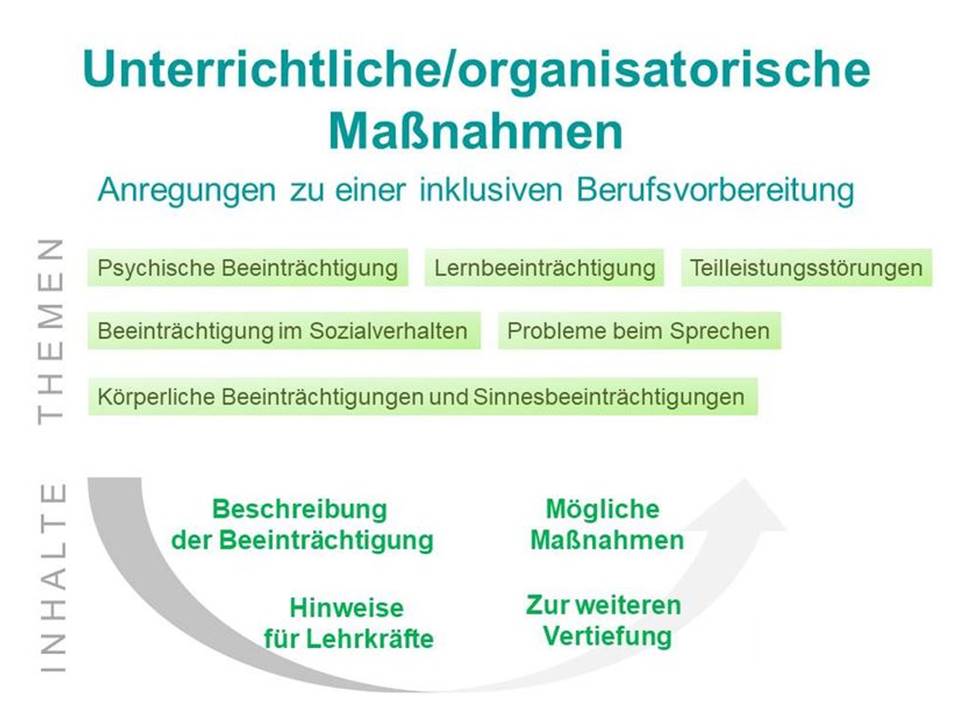 Unterrichtliche/organisatorische Maßnahmen

Anregungen zu einer inklusiven Berufsvorbereitung

THEMEN

Psychische Beeinträchtigung

Lernbeeinträchtigung

Teilleistungsstörungen

Beeinträchtigung im Sozialverhalten

Probleme beim Sprechen

Körperliche Beeinträchtigungen und Sinnesbeeinträchtigungen

INHALTE

Beschreibung der Beeinträchtigung

Mögliche Maßnahmen

Hinweise für Lehrkräfte

Zur weiteren Vertiefung